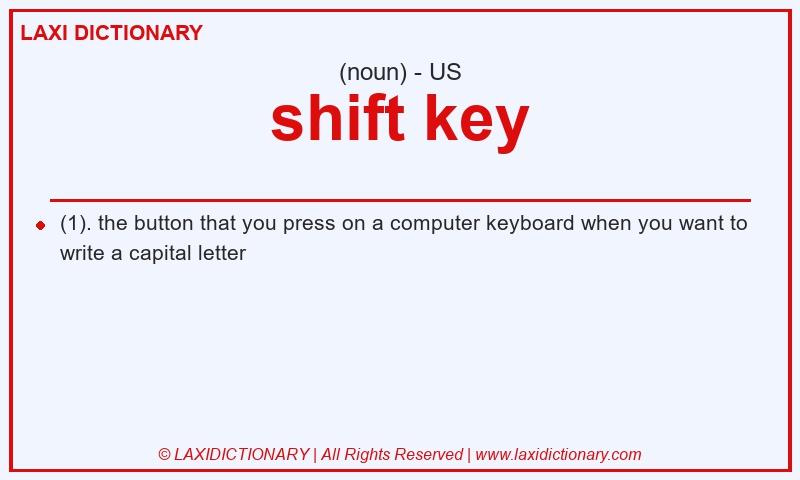 LAXI DICTIONARY

(noun) - US

shift key

(1). the button that you press on a computer keyboard when you want to write a capital letter

© LAXIDICTIONARY | All Rights Reserved | www.laxidictionary.com